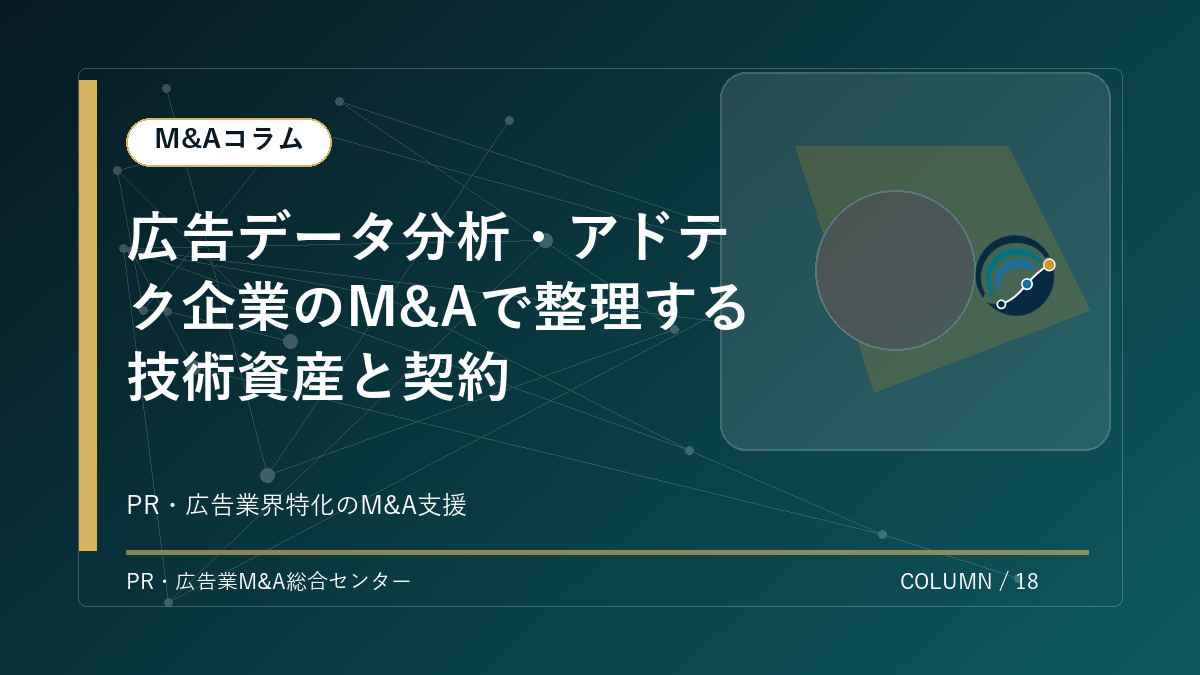 M&Aコラム

広告データ分析・アドテク企業のM&Aで整理する技術資産と契約

PR・広告業界特化のM&A支援

PR・広告業M&A総合センター

COLUMN / 18